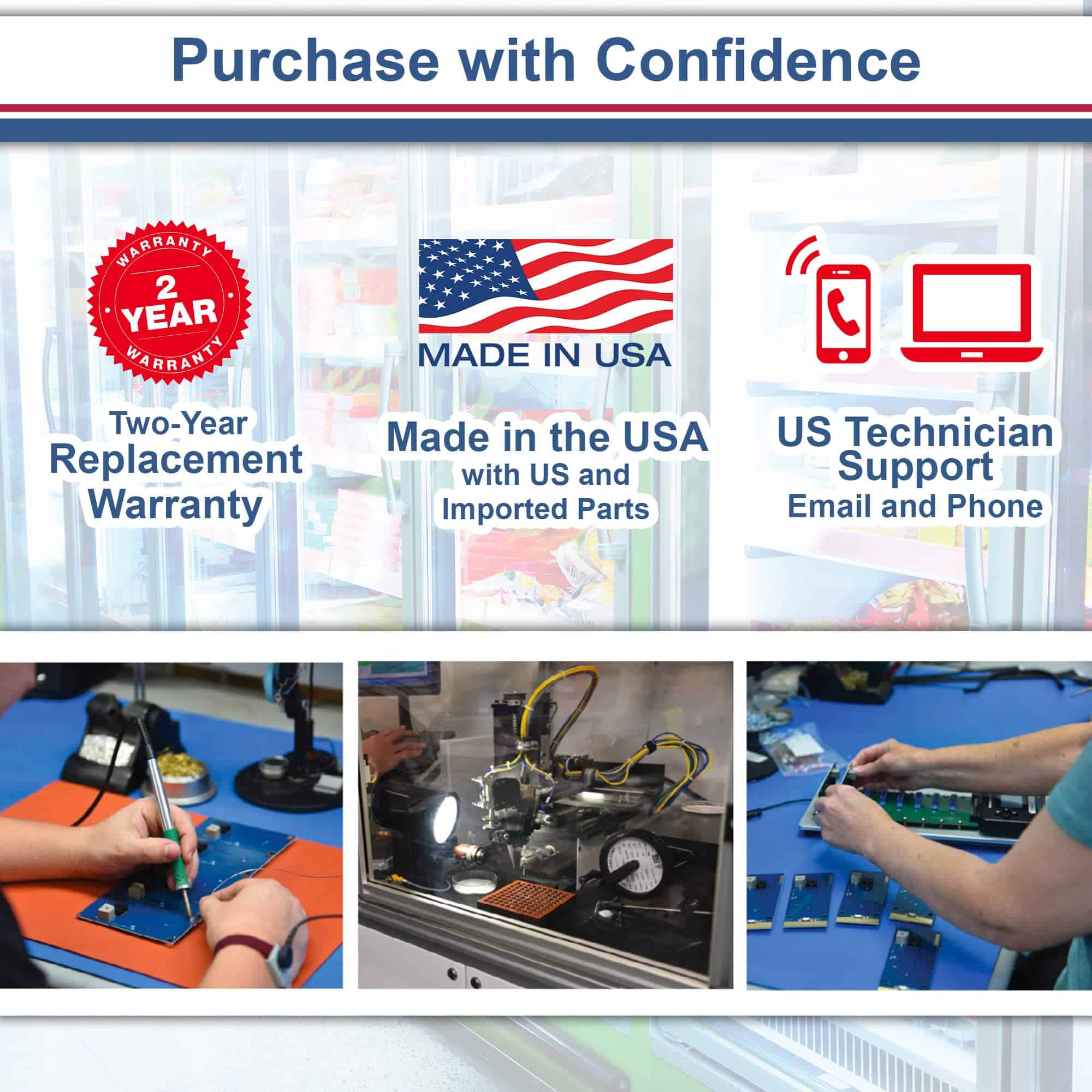 Purchase with Confidence

WARRANTY
2
YEAR
WARRANTY

Two-Year
Replacement
Warranty

MADE IN USA

Made in the USA
with US and
Imported Parts

US Technician
Support
Email and Phone